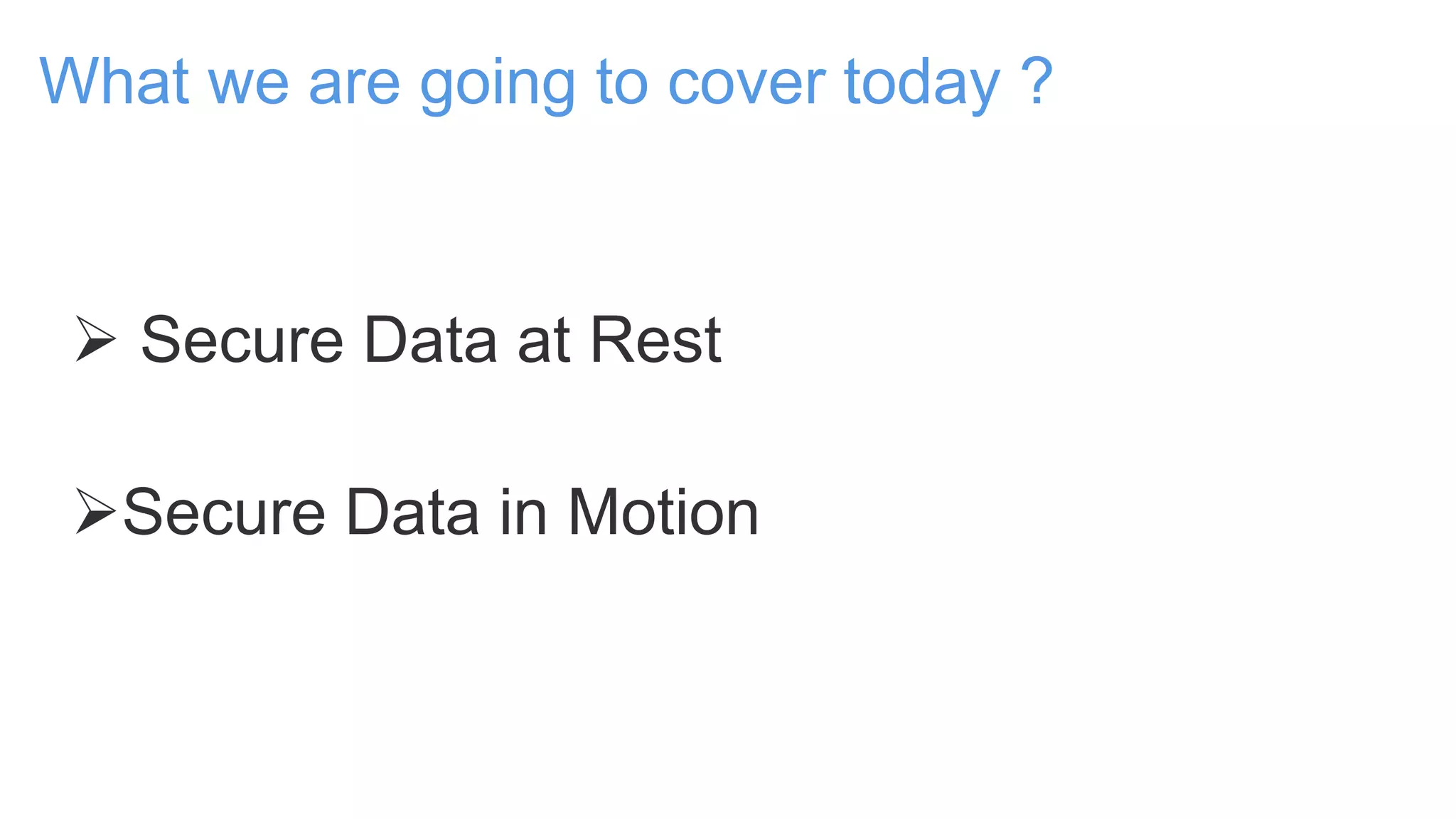 What we are going to cover today ?

➢ Secure Data at Rest

➢Secure Data in Motion